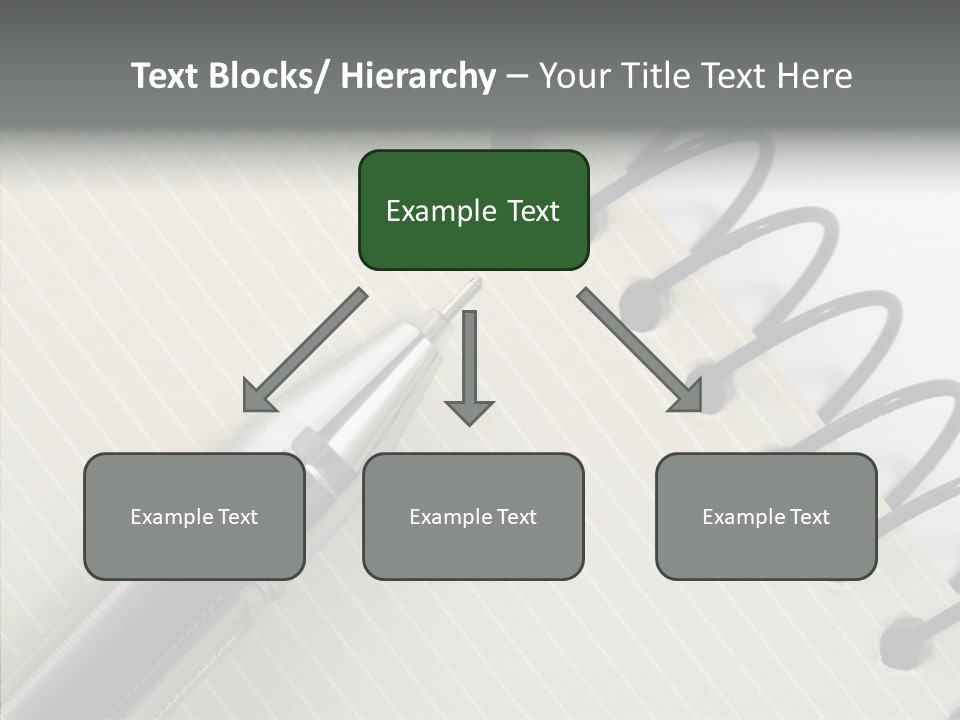 Text Blocks/ Hierarchy – Your Title Text Here

Example Text

Example Text

Example Text

Example Text